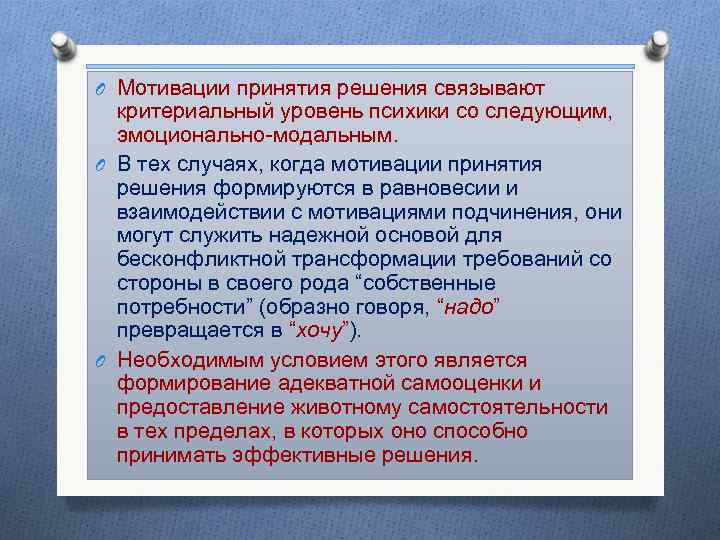 Мотивации принятия решения связывают критериальный уровень психики со следующим, эмоционально-модальным.

В тех случаях, когда мотивации принятия решения формируются в равновесии и взаимодействии с мотивациями подчинения, они могут служить надежной основой для бесконфликтной трансформации требований со стороны в своего рода “собственные потребности” (образно говоря, “надо” превращается в “хочу”).

Необходимым условием этого является формирование адекватной самооценки и предоставление животному самостоятельности в тех пределах, в которых оно способно принимать эффективные решения.